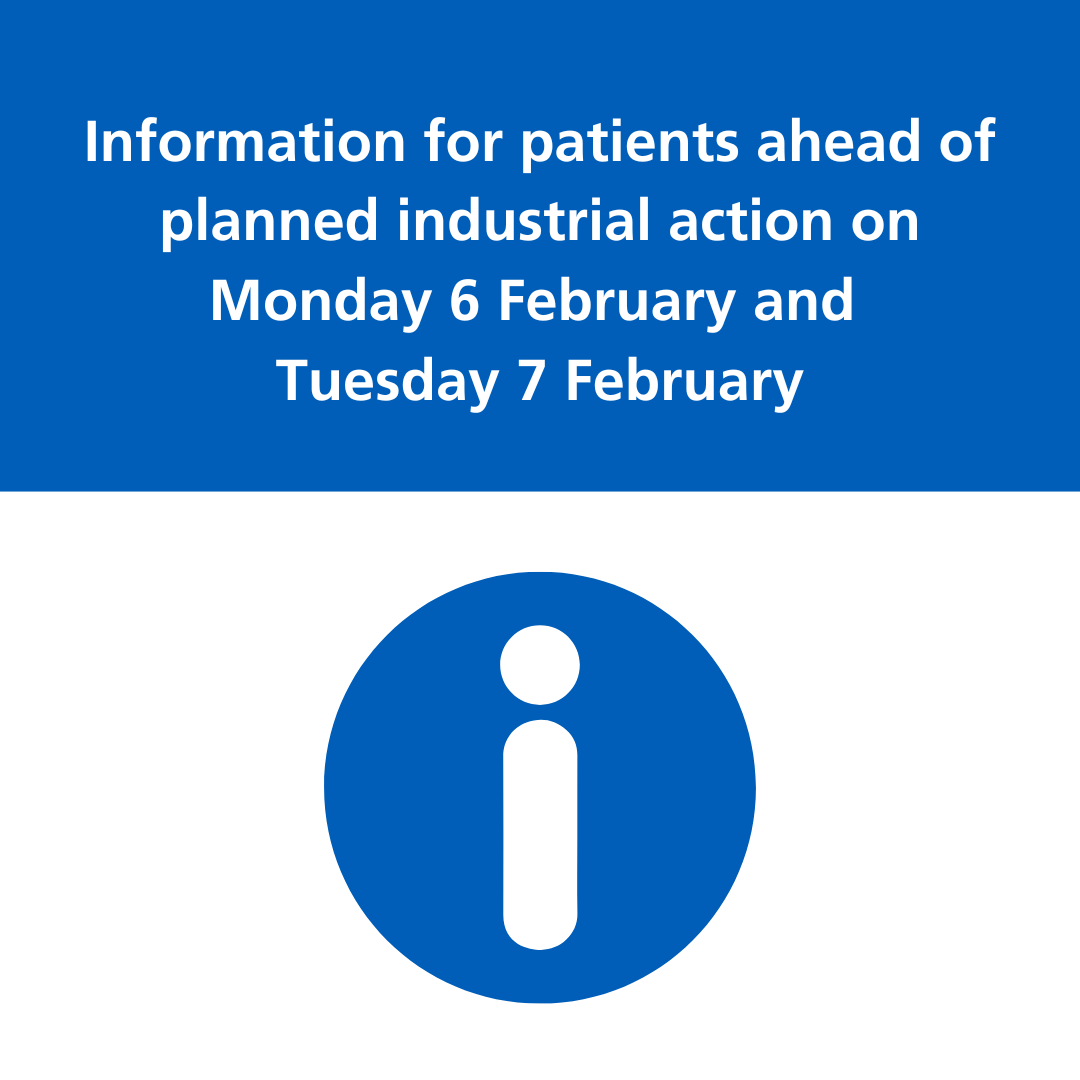 Information for patients ahead of planned industrial action on Monday 6 February and Tuesday 7 February